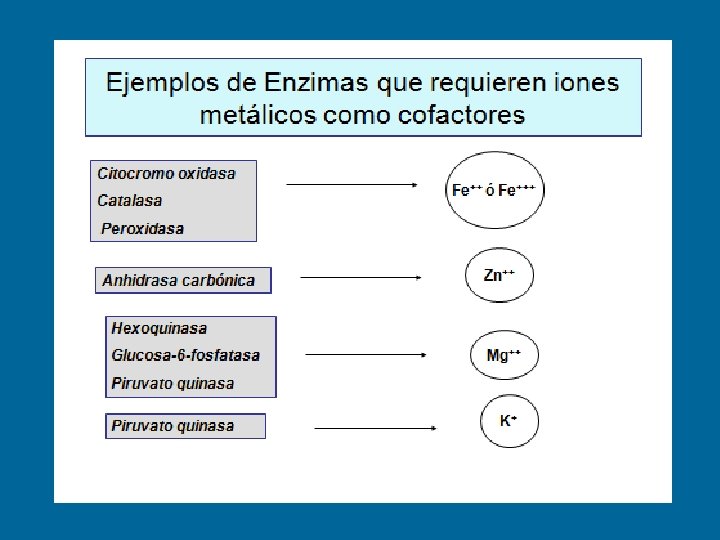 Ejemplos de Enzimas que requieren iones metálicos como cofactores

Citocromo oxidasa
Catalasa
Peroxidasa

$Fe^{++}$ ó $Fe^{+++}$

Anhidrasa carbónica

$Zn^{++}$

Hexoquinasa
Glucosa-6-fosfatasa
Piruvato quinasa

$Mg^{++}$

Piruvato quinasa

$K^{+}$